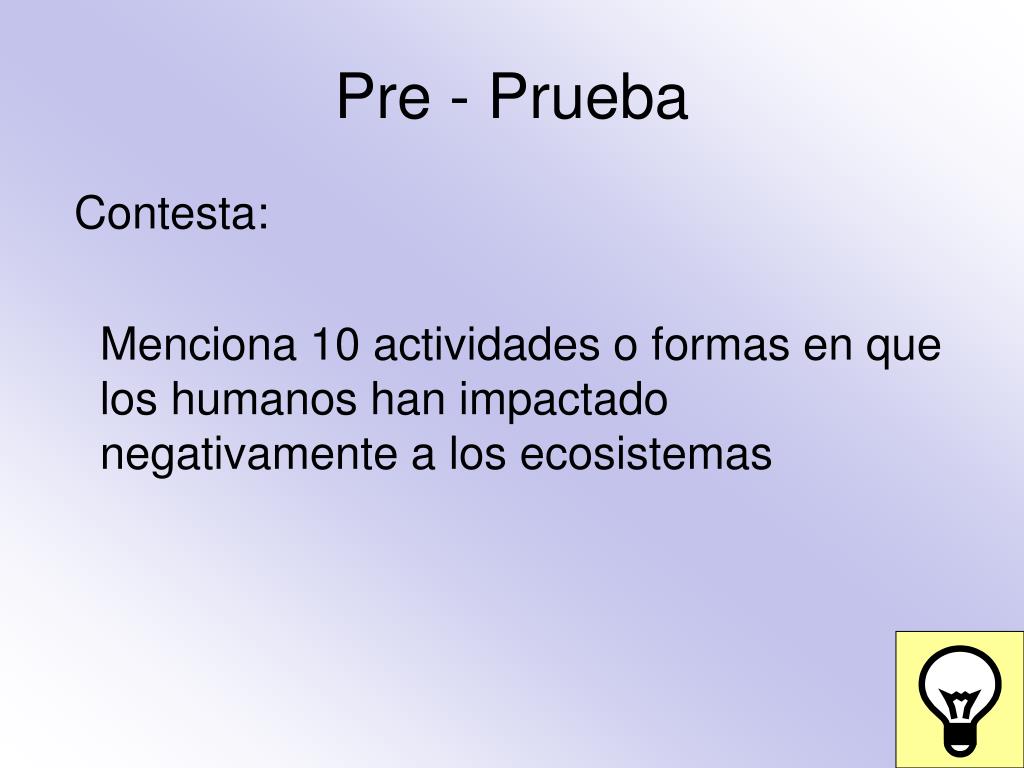 Pre - Prueba

Contesta:

Menciona 10 actividades o formas en que los humanos han impactado negativamente a los ecosistemas